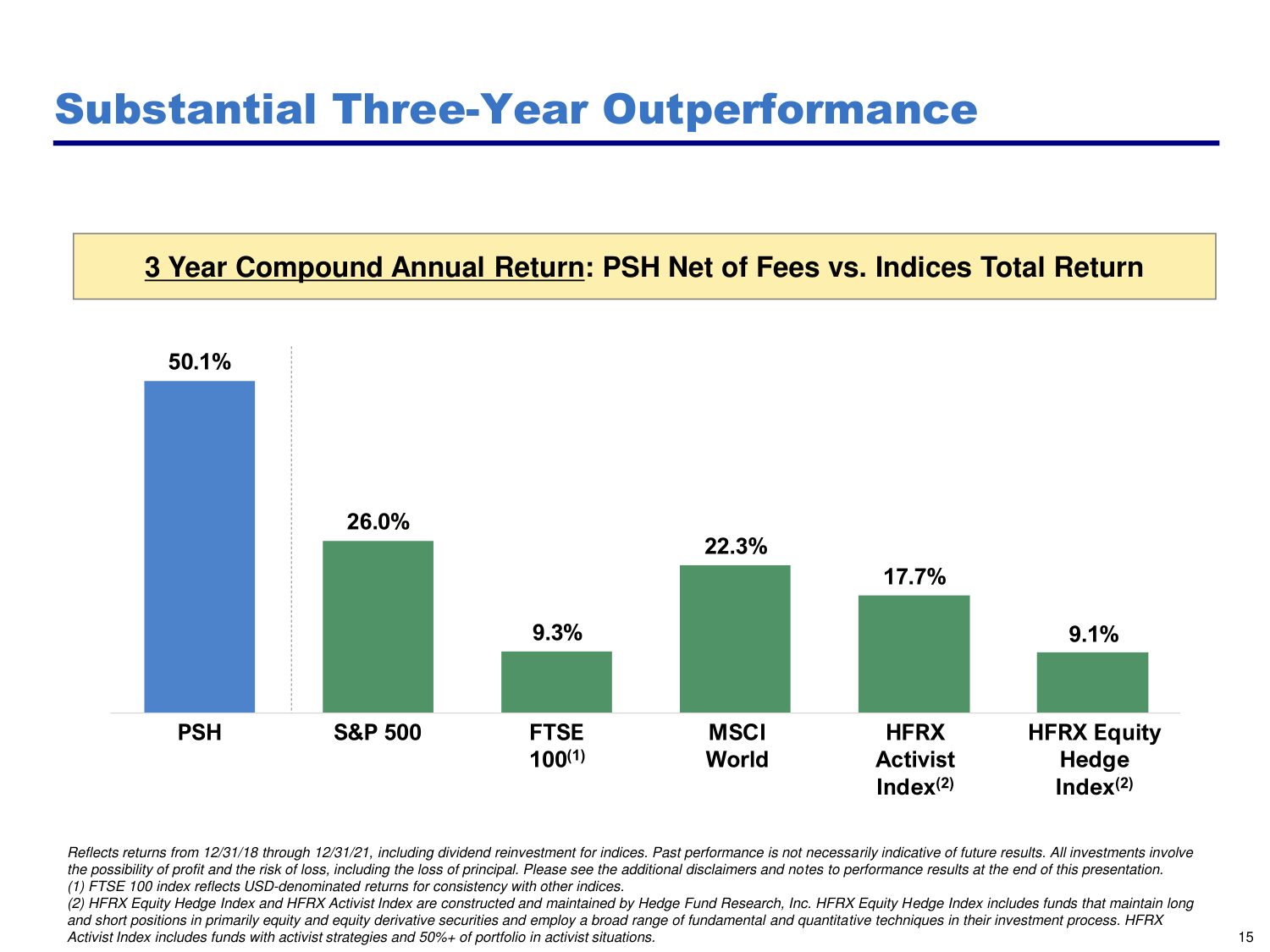 Substantial Three-Year Outperformance

3 Year Compound Annual Return: PSH Net of Fees vs. Indices Total Return

50.1%
26.0%
9.3%
22.3%
17.7%
9.1%

PSH
S&P 500
FTSE 100$^{(1)}$
MSCI World
HFRX Activist Index$^{(2)}$
HFRX Equity Hedge Index$^{(2)}$

Reflects returns from 12/31/18 through 12/31/21, including dividend reinvestment for indices. Past performance is not necessarily indicative of future results. All investments involve the possibility of profit and the risk of loss, including the loss of principal. Please see the additional disclaimers and notes to performance results at the end of this presentation.
(1) FTSE 100 index reflects USD-denominated returns for consistency with other indices.
(2) HFRX Equity Hedge Index and HFRX Activist Index are constructed and maintained by Hedge Fund Research, Inc. HFRX Equity Hedge Index includes funds that maintain long and short positions in primarily equity and equity derivative securities and employ a broad range of fundamental and quantitative techniques in their investment process. HFRX Activist Index includes funds with activist strategies and 50%+ of portfolio in activist situations.

15